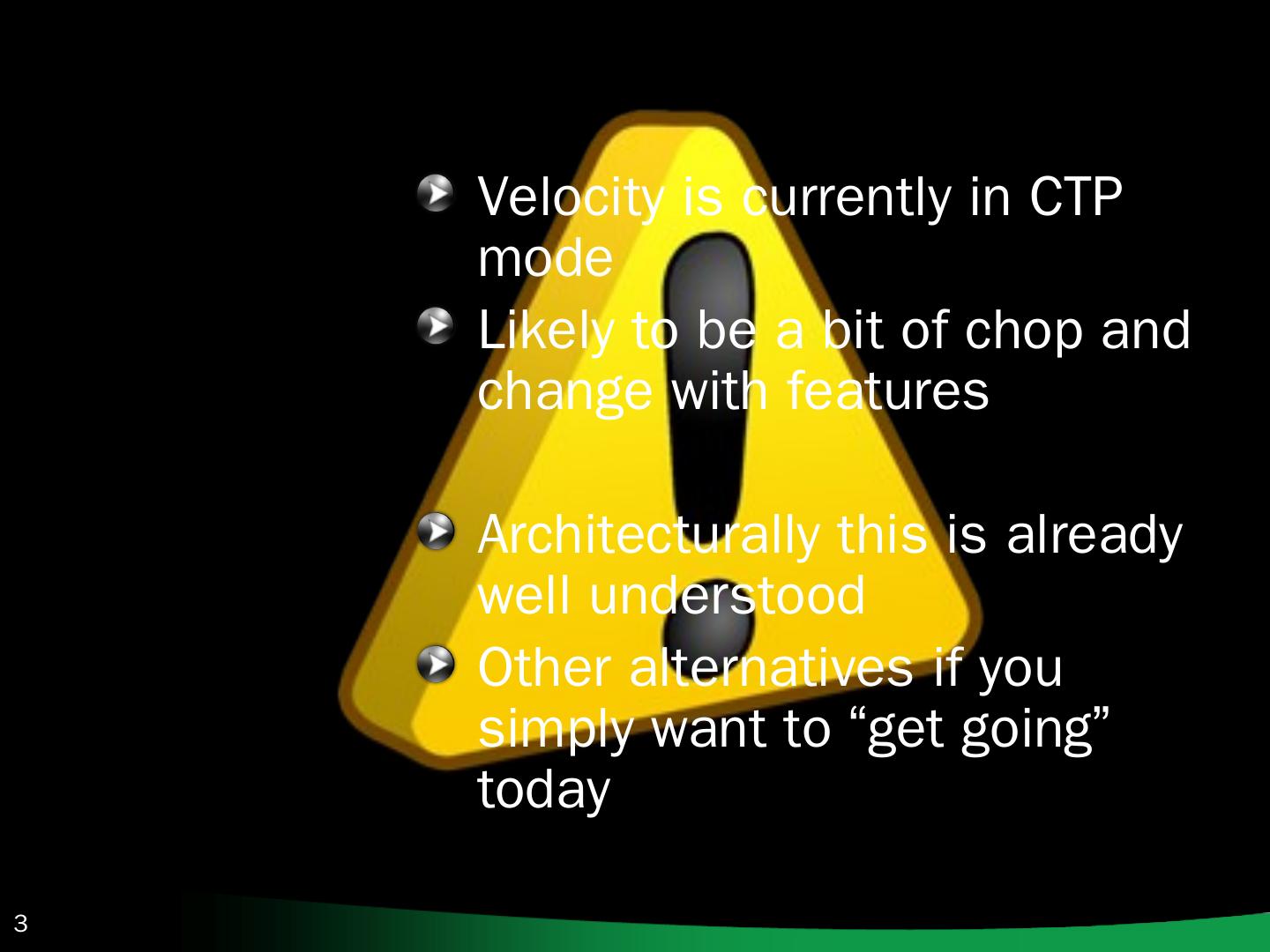 Velocity is currently in CTP mode

Likely to be a bit of chop and change with features

Architecturally this is already well understood

Other alternatives if you simply want to “get going” today

3